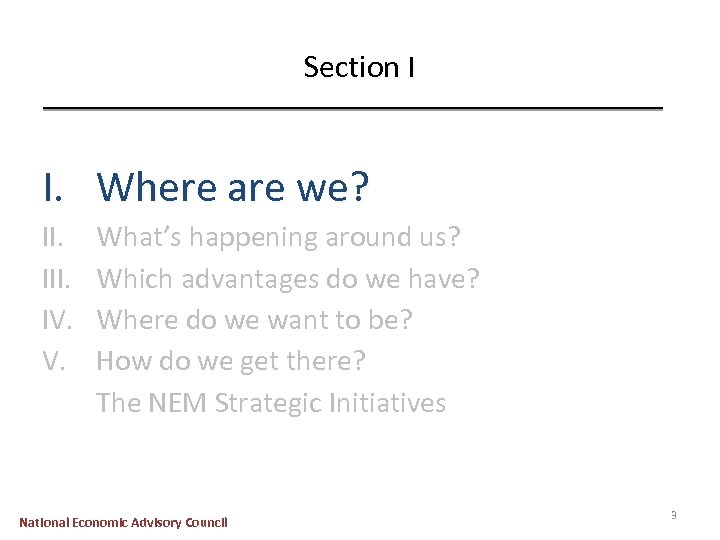 Section I

I. Where are we?

II. What's happening around us?

III. Which advantages do we have?

IV. Where do we want to be?

V. How do we get there?

The NEM Strategic Initiatives

National Economic Advisory Council

9